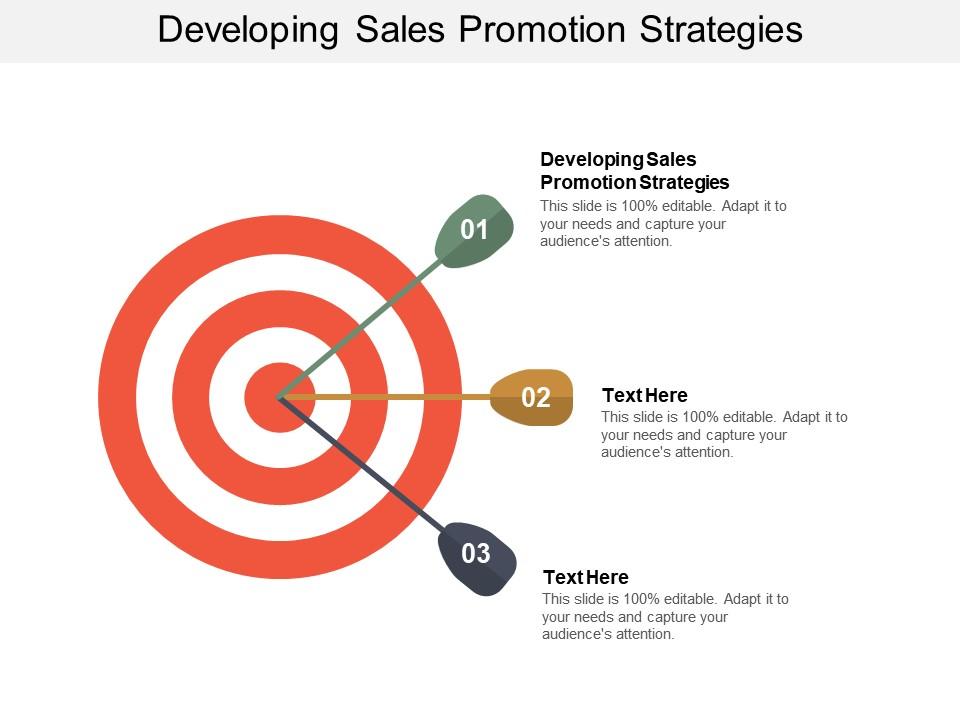 Developing Sales Promotion Strategies

01

Developing Sales Promotion Strategies
This slide is 100% editable. Adapt it to your needs and capture your audience's attention.

02

Text Here
This slide is 100% editable. Adapt it to your needs and capture your audience's attention.

03

Text Here
This slide is 100% editable. Adapt it to your needs and capture your audience's attention.